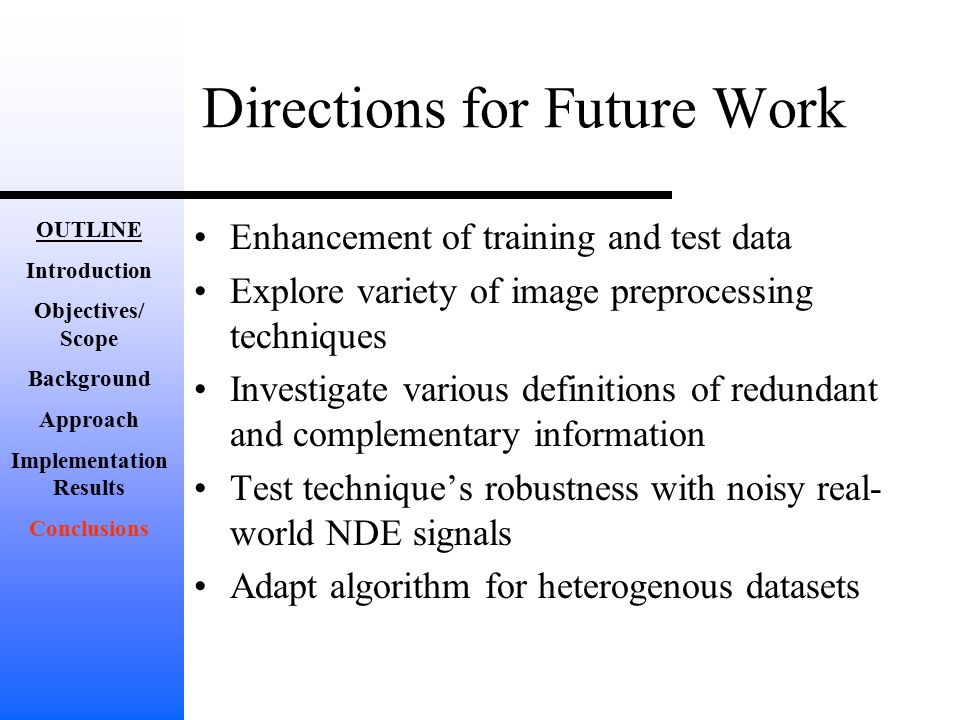 Directions for Future Work

OUTLINE
Introduction
Objectives/ Scope
Background
Approach
Implementation Results
Conclusions

• Enhancement of training and test data
• Explore variety of image preprocessing techniques
• Investigate various definitions of redundant and complementary information
• Test technique's robustness with noisy real-world NDE signals
• Adapt algorithm for heterogenous datasets